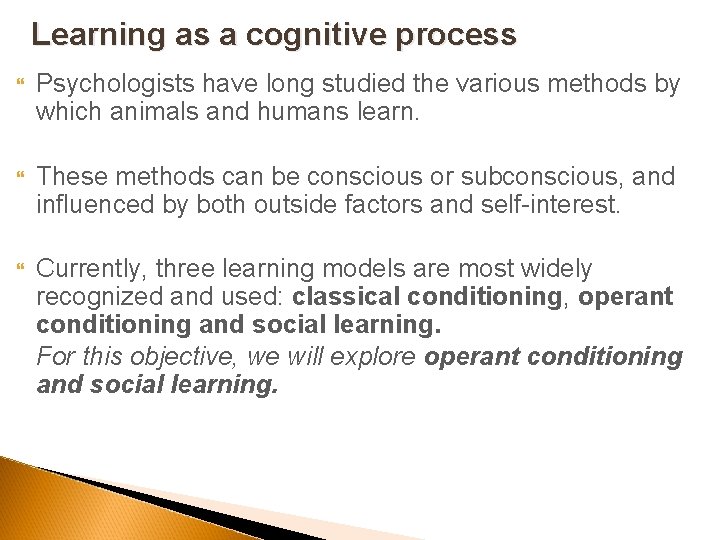 Learning as a cognitive process

Psychologists have long studied the various methods by which animals and humans learn.

These methods can be conscious or subconscious, and influenced by both outside factors and self-interest.

Currently, three learning models are most widely recognized and used: classical conditioning, operant conditioning and social learning.

For this objective, we will explore operant conditioning and social learning.